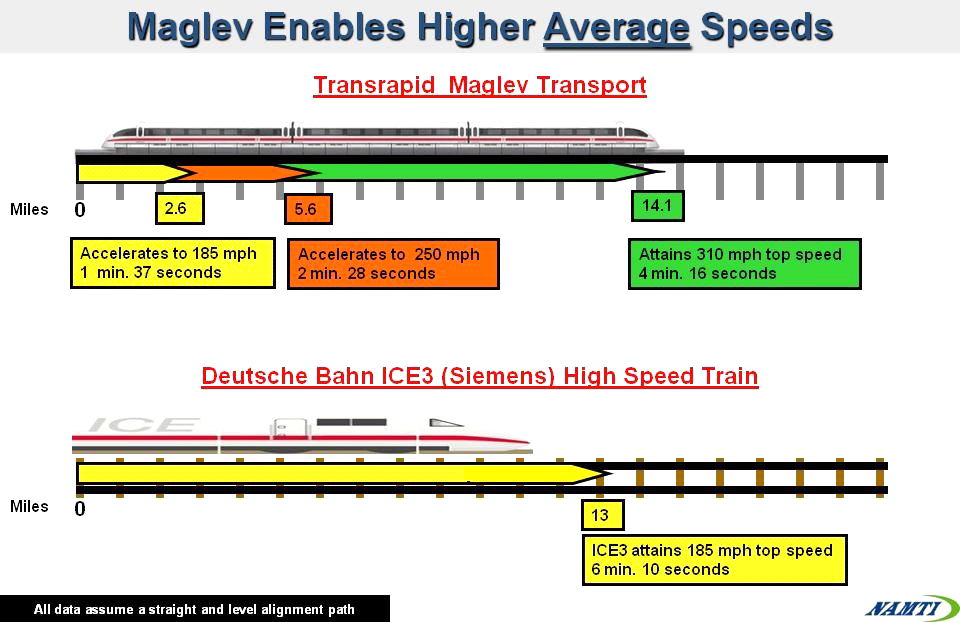 Maglev Enables Higher Average Speeds

Transrapid Maglev Transport

Miles 0

2.6

5.6

14.1

Accelerates to 185 mph
1 min. 37 seconds

Accelerates to 250 mph
2 min. 28 seconds

Attains 310 mph top speed
4 min. 16 seconds

Deutsche Bahn ICE3 (Siemens) High Speed Train

ICE

Miles 0

13

ICE3 attains 185 mph top speed
6 min. 10 seconds

All data assume a straight and level alignment path

NAMTI